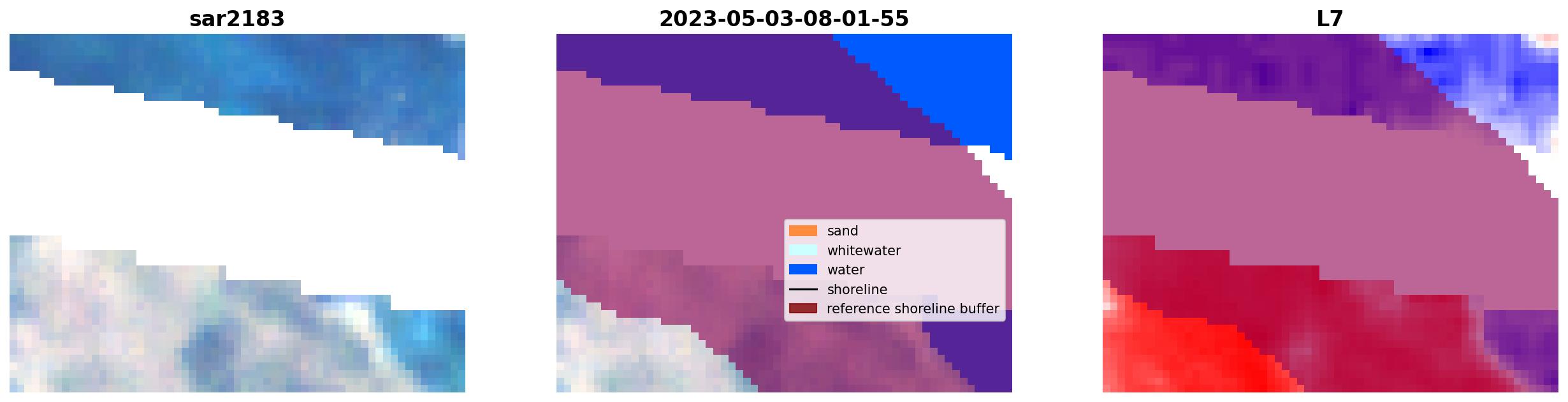 sar2183

2023-05-03-08-01-55

sand
whitewater
water
shoreline
reference shoreline buffer

L7